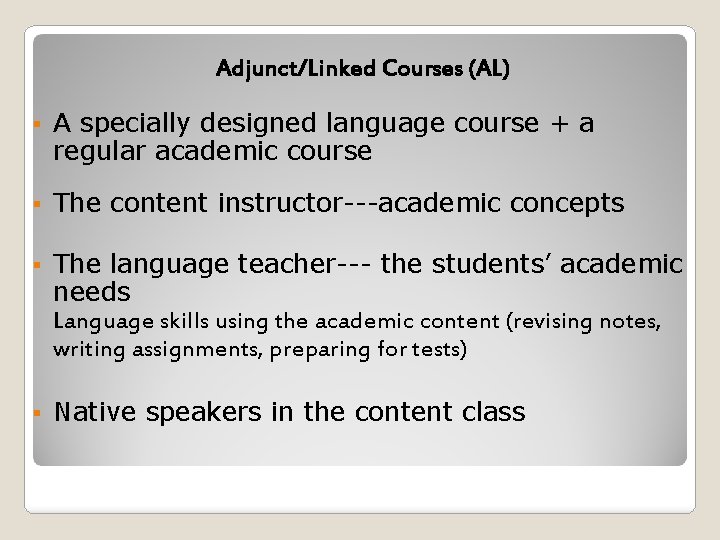 Adjunct/Linked Courses (AL)

A specially designed language course + a regular academic course

The content instructor---academic concepts

The language teacher--- the students' academic needs
Language skills using the academic content (revising notes, writing assignments, preparing for tests)

Native speakers in the content class